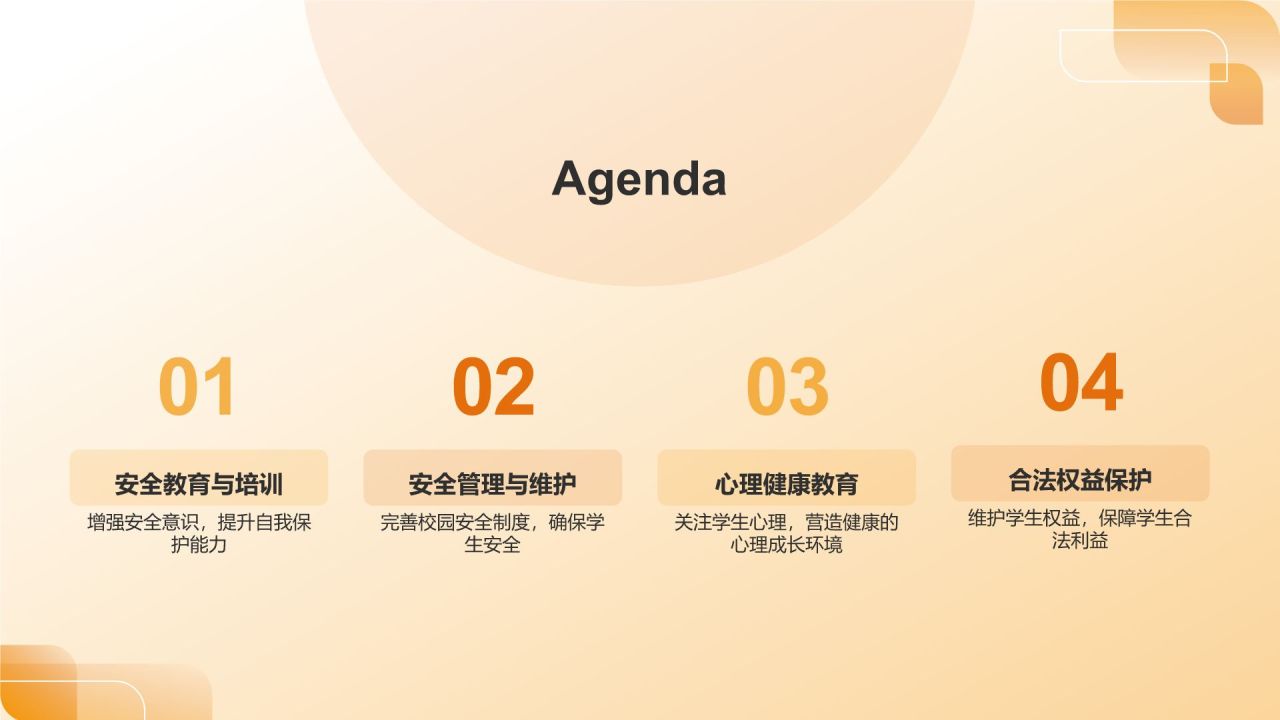 Agenda

01

安全教育与培训

增强安全意识，提升自我保护能力

02

安全管理与维护

完善校园安全制度，确保学生安全

03

心理健康教育

关注学生心理，营造健康的心理成长环境

04

合法权益保护

维护学生权益，保障学生合法利益